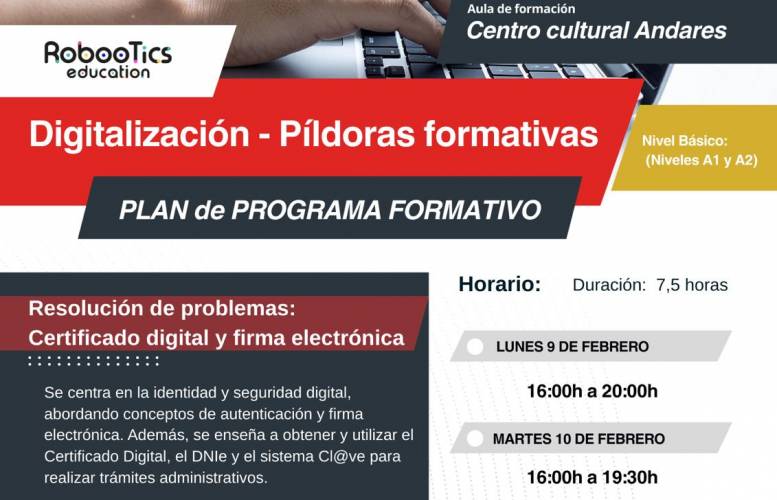 RobooTics education

Aula de formación
Centro cultural Andares

Digitalización - Píldoras formativas

Nivel Básico:
(Niveles A1 y A2)

PLAN de PROGRAMA FORMATIVO

Resolución de problemas:
Certificado digital y firma electrónica

Se centra en la identidad y seguridad digital, abordando conceptos de autenticación y firma electrónica. Además, se enseña a obtener y utilizar el Certificado Digital, el DNIe y el sistema Cl@ve para realizar trámites administrativos.

Horario: Duración: 7,5 horas

LUNES 9 DE FEBRERO
16:00h a 20:00h

MARTES 10 DE FEBRERO
16:00h a 19:30h